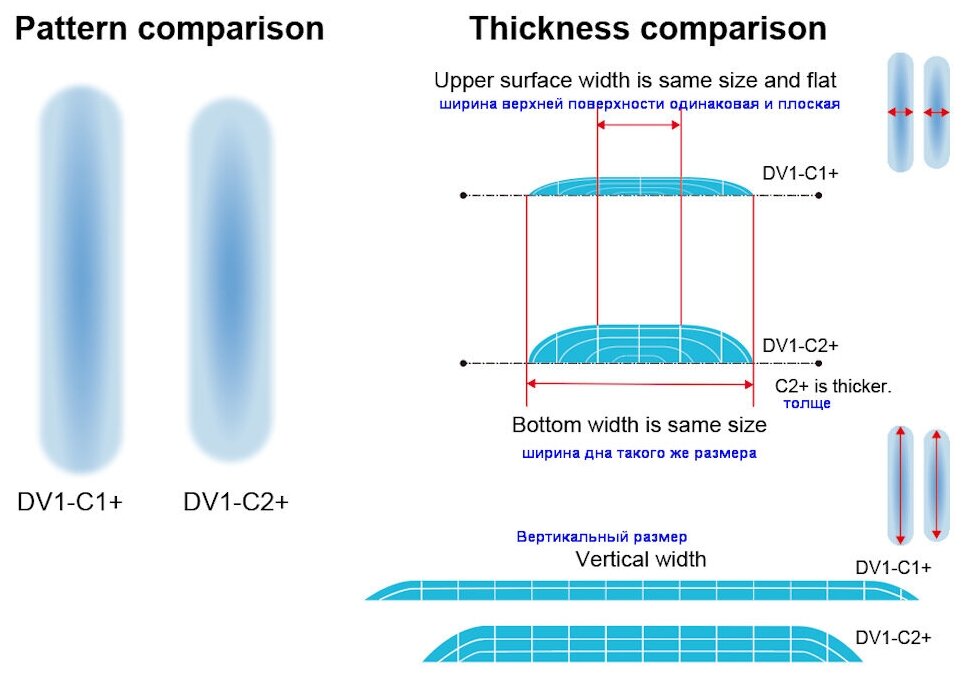 Pattern comparison

DV1-C1+ DV1-C2+

Thickness comparison

Upper surface width is same size and flat
ширина верхней поверхности одинаковая и плоская

DV1-C1+

DV1-C2+

C2+ is thicker.
толще

Bottom width is same size
ширина дна такого же размера

Вертикальный размер
Vertical width

DV1-C1+

DV1-C2+